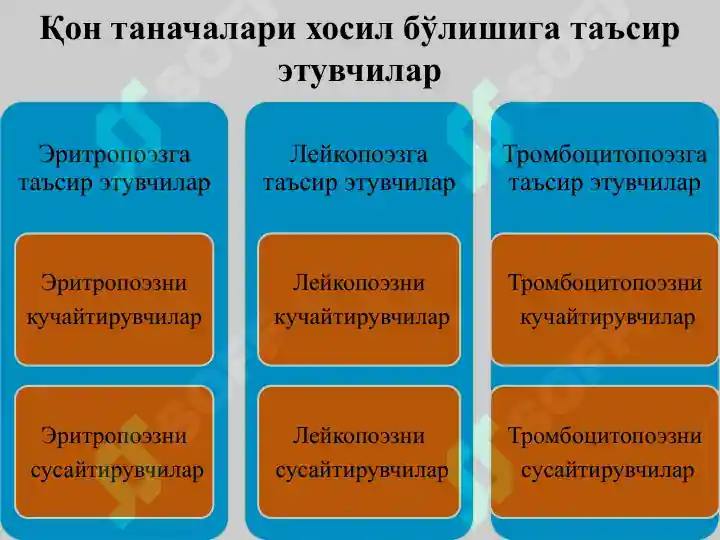 Қон таначалари хосил бўлишига таъсир этувчилар

Эритропоэзга таъсир этувчилар

Эритропоэзни кучайтирувчилар

Эритропоэзни сусайтирувчилар

Лейкопоэзга таъсир этувчилар

Лейкопоэзни кучайтирувчилар

Лейкопоэзни сусайтирувчилар

Тромбоцитопоэзга таъсир этувчилар

Тромбоцитопоэзни кучайтирувчилар

Тромбоцитопоэзни сусайтирувчилар